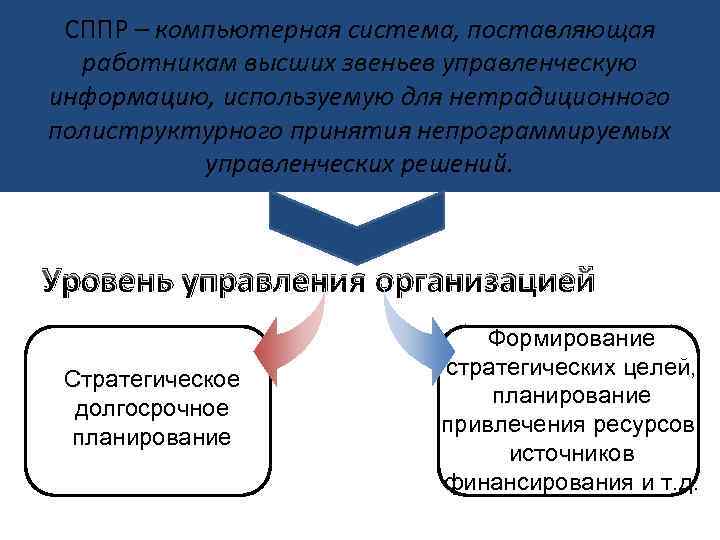 СППР – компьютерная система, поставляющая работникам высших звеньев управленческую информацию, используемую для нетрадиционного полиструктурного принятия непрограммируемых управленческих решений.

Уровень управления организацией

Стратегическое долгосрочное планирование

Формирование стратегических целей, планирование привлечения ресурсов источников финансирования и т.д.